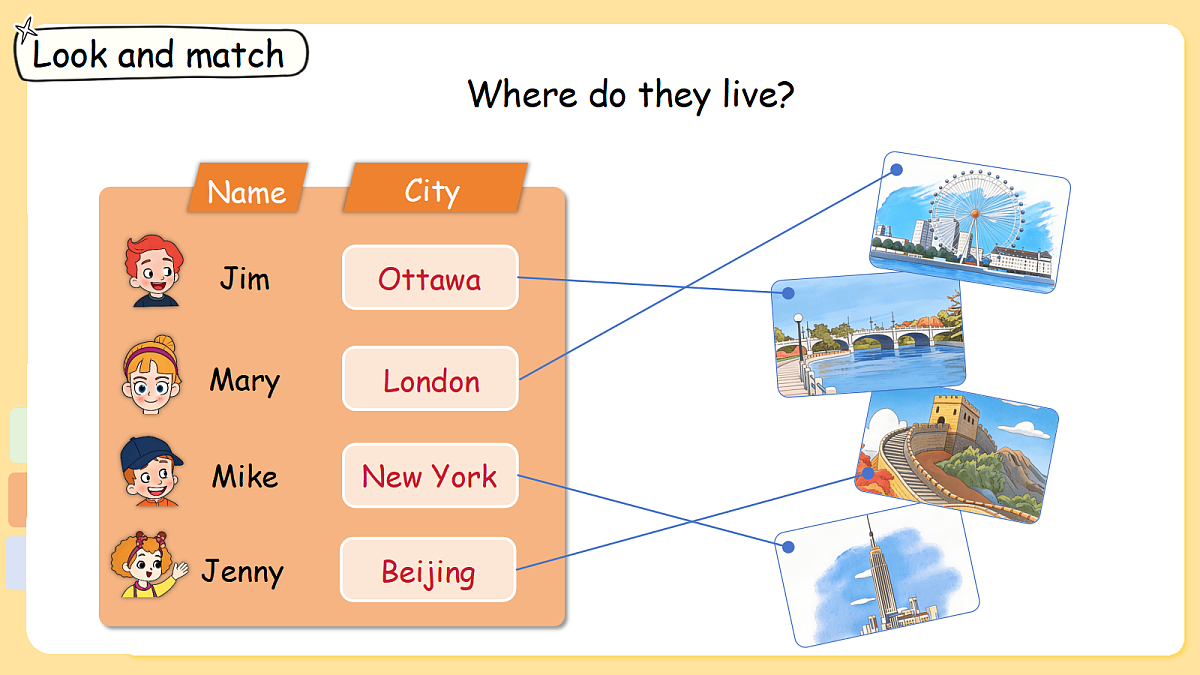 Look and match

Where do they live?

| Name | City |
|---|---|
| Jim | Ottawa |
| Mary | London |
| Mike | New York |
| Jenny | Beijing |